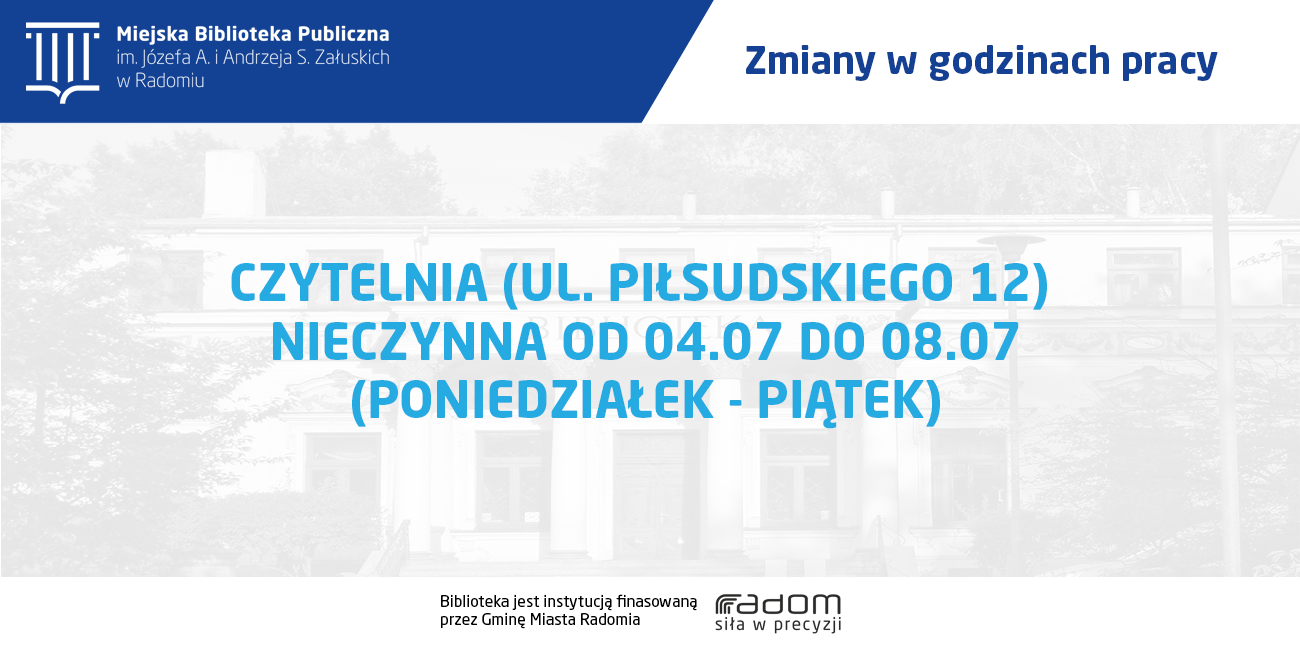 Miejska Biblioteka Publiczna
im. Józefa A. i Andrzeja S. Załuskich
w Radomiu

Zmiany w godzinach pracy

CZYTELNIA (UL. PIŁSUDSKIEGO 12)
NIECZYNNA OD 04.07 DO 08.07
(PONIEDZIAŁEK - PIĄTEK)

Biblioteka jest instytucją finasowaną przez Gminę Miasta Radomia

radom
siła w precyzji